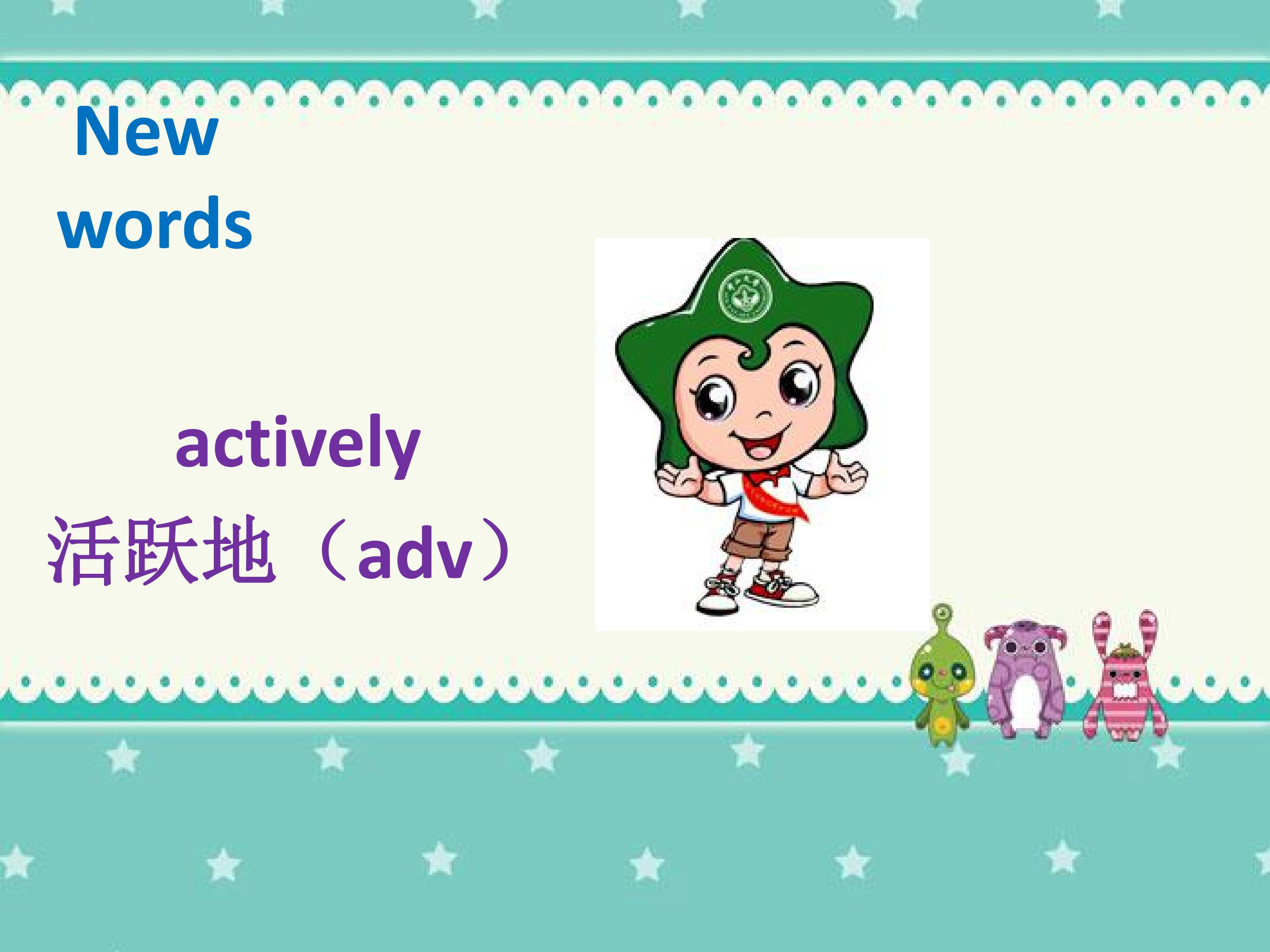 New words

actively
活跃地（adv）